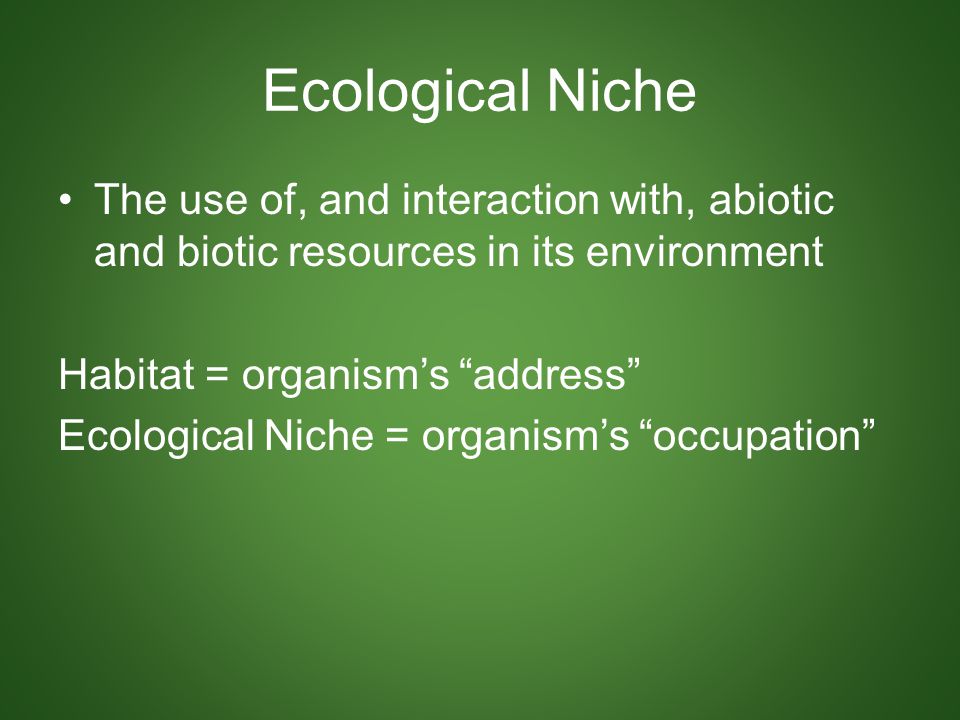 Ecological Niche

• The use of, and interaction with, abiotic and biotic resources in its environment

Habitat = organism’s “address”
Ecological Niche = organism’s “occupation”